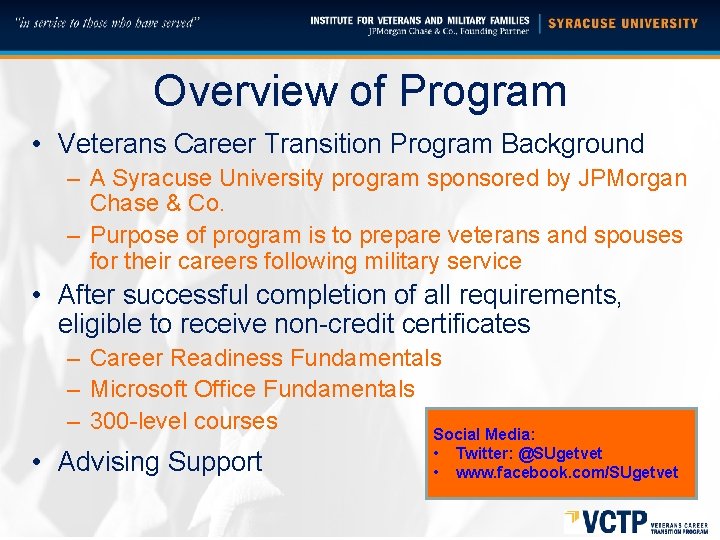 "in service to those who have served"

INSTITUTE FOR VETERANS AND MILITARY FAMILIES
JPMorgan Chase & Co., Founding Partner

SYRACUSE UNIVERSITY

Overview of Program

• Veterans Career Transition Program Background
– A Syracuse University program sponsored by JPMorgan Chase & Co.
– Purpose of program is to prepare veterans and spouses for their careers following military service
• After successful completion of all requirements, eligible to receive non-credit certificates
– Career Readiness Fundamentals
– Microsoft Office Fundamentals
– 300-level courses
• Advising Support

Social Media:
• Twitter: @SUgetvet
• www.facebook.com/SUgetvet

VCTP VETERANS CAREER TRANSITION PROGRAM